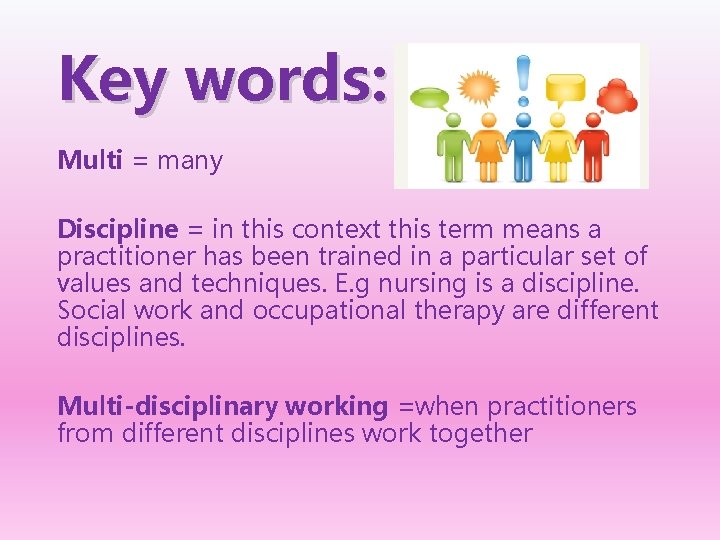 Key words:

Multi = many

Discipline = in this context this term means a practitioner has been trained in a particular set of values and techniques. E.g nursing is a discipline. Social work and occupational therapy are different disciplines.

Multi-disciplinary working =when practitioners from different disciplines work together